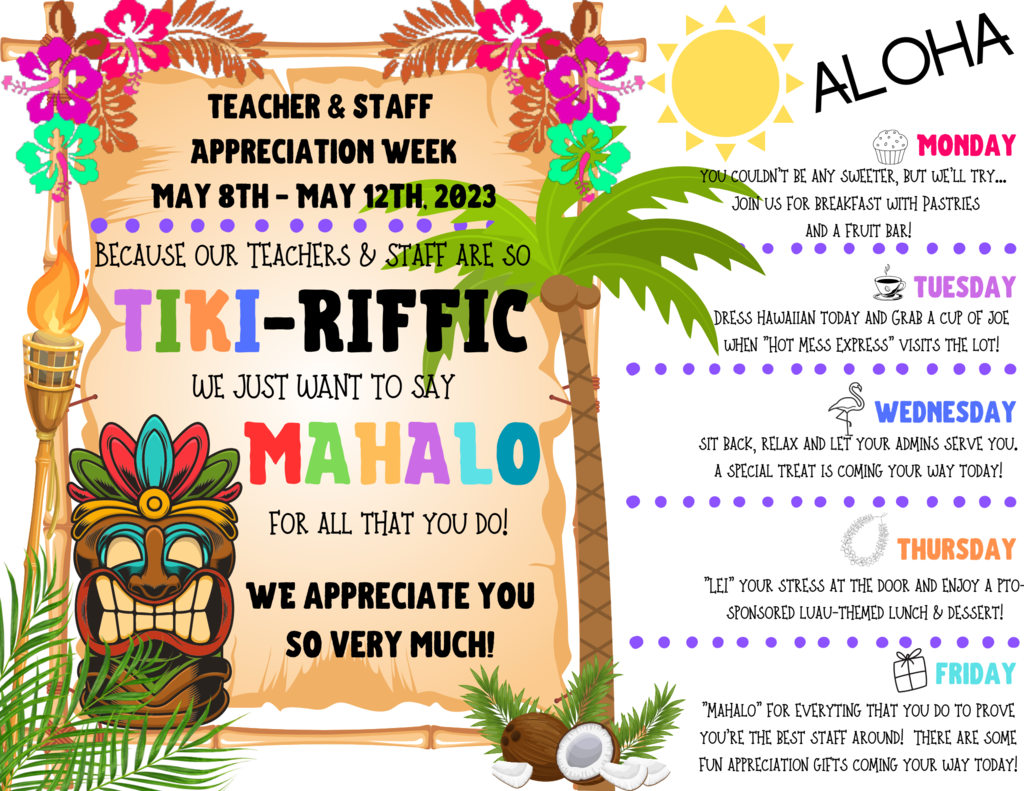 TEACHER & STAFF APPRECIATION WEEK
MAY 8TH - MAY 12TH, 2023

BECAUSE OUR TEACHERS & STAFF ARE SO

TIKI-RIFFIC

WE JUST WANT TO SAY

MAHALO

FOR ALL THAT YOU DO!

WE APPRECIATE YOU SO VERY MUCH!

ALOHA

MONDAY
YOU COULDN'T BE ANY SWEETER, BUT WE'LL TRY... JOIN US FOR BREAKFAST WITH PASTRIES AND A FRUIT BAR!

TUESDAY
DRESS HAWAIIAN TODAY AND GRAB A CUP OF JOE WHEN "HOT MESS EXPRESS" VISITS THE LOT!

WEDNESDAY
SIT BACK, RELAX AND LET YOUR ADMINS SERVE YOU. A SPECIAL TREAT IS COMING YOUR WAY TODAY!

THURSDAY
"LEI" YOUR STRESS AT THE DOOR AND ENJOY A PTO-SPONSORED LUAU-THEMED LUNCH & DESSERT!

FRIDAY
"MAHALO" FOR EVERYTING THAT YOU DO TO PROVE YOU'RE THE BEST STAFF AROUND! THERE ARE SOME FUN APPRECIATION GIFTS COMING YOUR WAY TODAY!